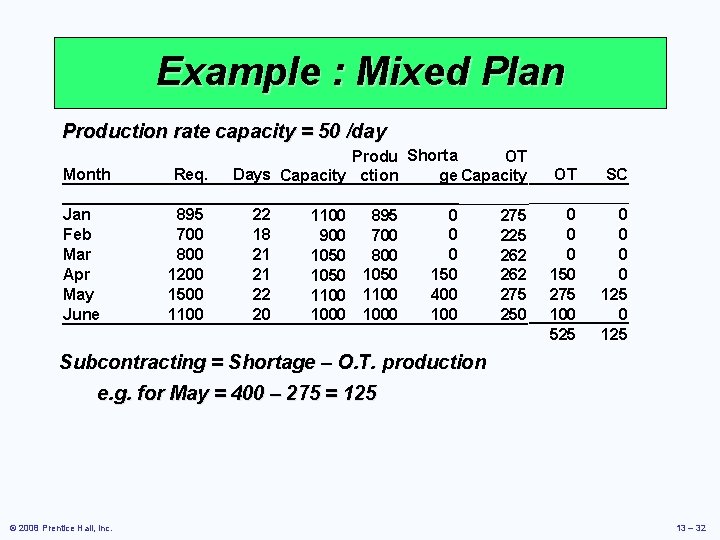 Example : Mixed Plan

Production rate capacity = 50 /day

| Month | Req. | Days | Capacity | Production | Shortage | OT Capacity | OT | SC |
|---|---|---|---|---|---|---|---|---|
| Jan | 895 | 22 | 1100 | 895 | 0 | 275 | 0 | 0 |
| Feb | 700 | 18 | 900 | 700 | 0 | 225 | 0 | 0 |
| Mar | 800 | 21 | 1050 | 800 | 0 | 262 | 0 | 0 |
| Apr | 1200 | 21 | 1050 | 1050 | 150 | 262 | 150 | 0 |
| May | 1500 | 22 | 1100 | 1100 | 400 | 275 | 275 | 125 |
| June | 1100 | 20 | 1000 | 1000 | 100 | 250 | 100 | 0 |
| | | | | | | | 525 | 125 |

Subcontracting = Shortage – O.T. production

e.g. for May = 400 – 275 = 125

© 2008 Prentice Hall, Inc.

13 – 32